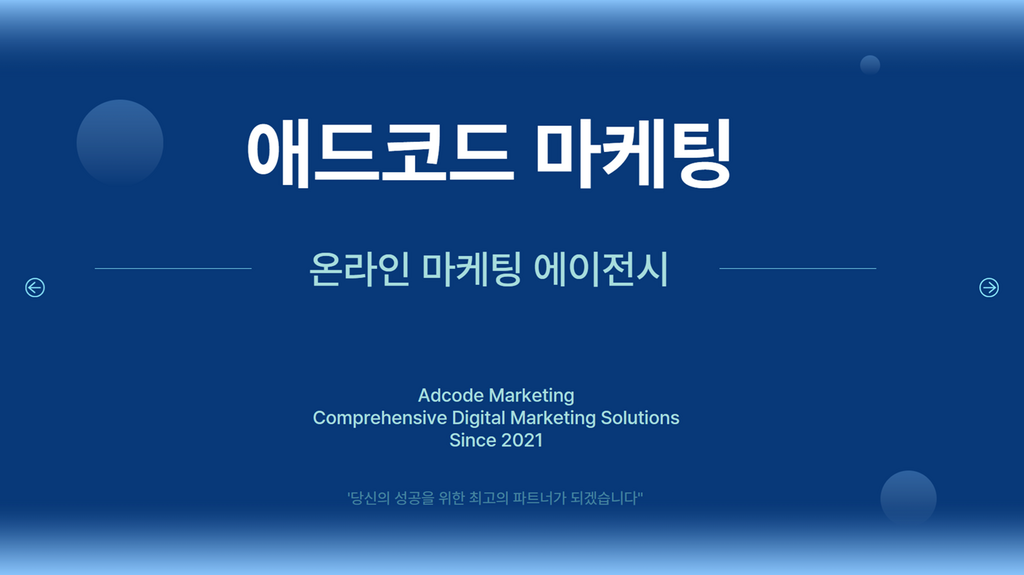 애드코드 마케팅

온라인 마케팅 에이전시

Adcode Marketing
Comprehensive Digital Marketing Solutions
Since 2021

'당신의 성공을 위한 최고의 파트너가 되겠습니다"